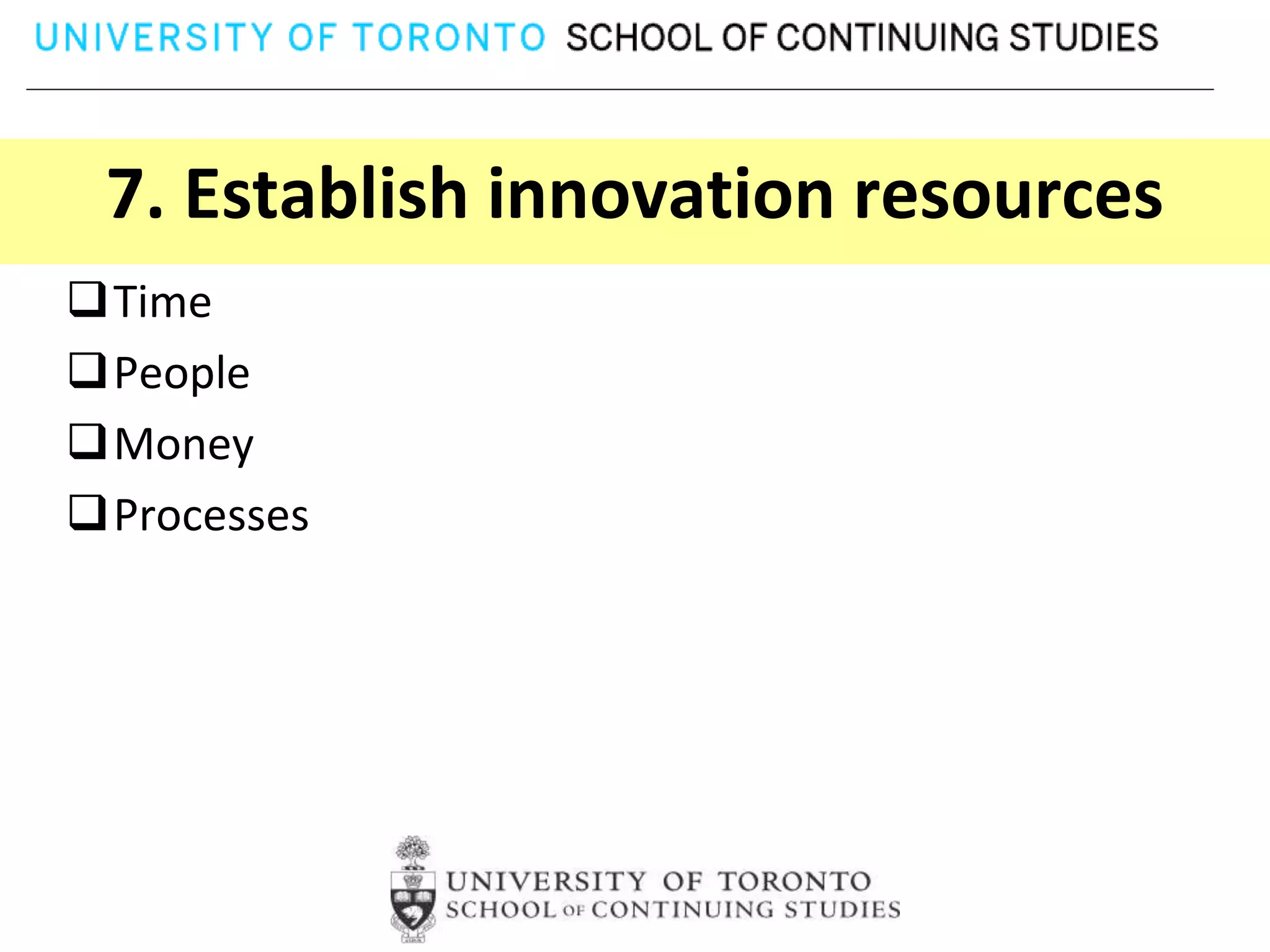 UNIVERSITY OF TORONTO SCHOOL OF CONTINUING STUDIES

7. Establish innovation resources

❑ Time
❑ People
❑ Money
❑ Processes

UNIVERSITY OF TORONTO
SCHOOL OF CONTINUING STUDIES